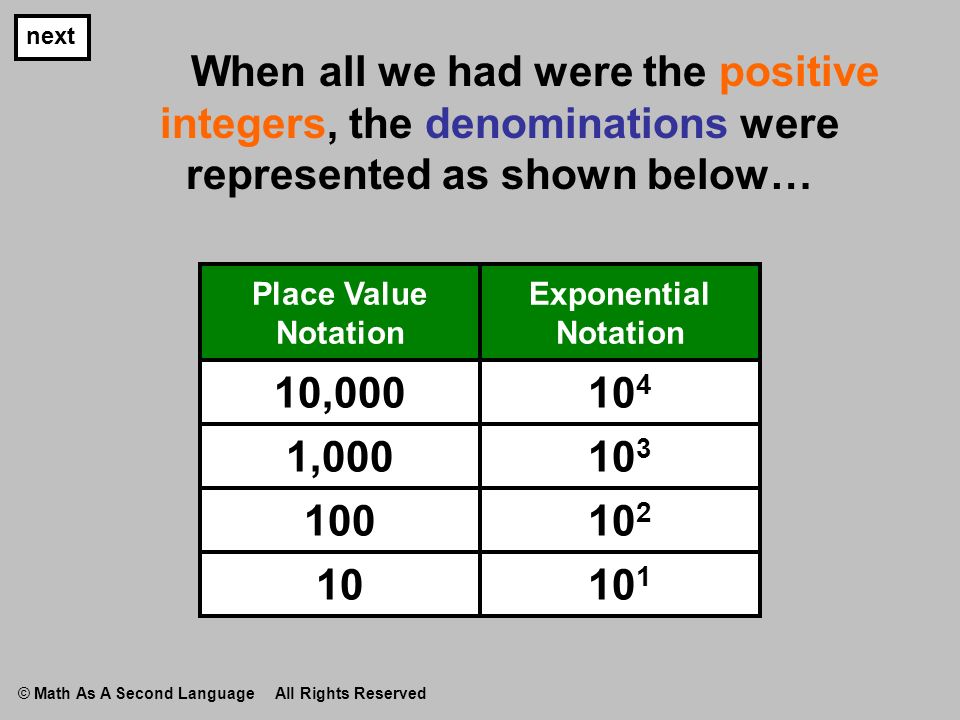 next

When all we had were the positive integers, the denominations were represented as shown below…

| Place Value Notation | Exponential Notation |
|---|---|
| 10,000 | $10^4$ |
| 1,000 | $10^3$ |
| 100 | $10^2$ |
| 10 | $10^1$ |

© Math As A Second Language All Rights Reserved